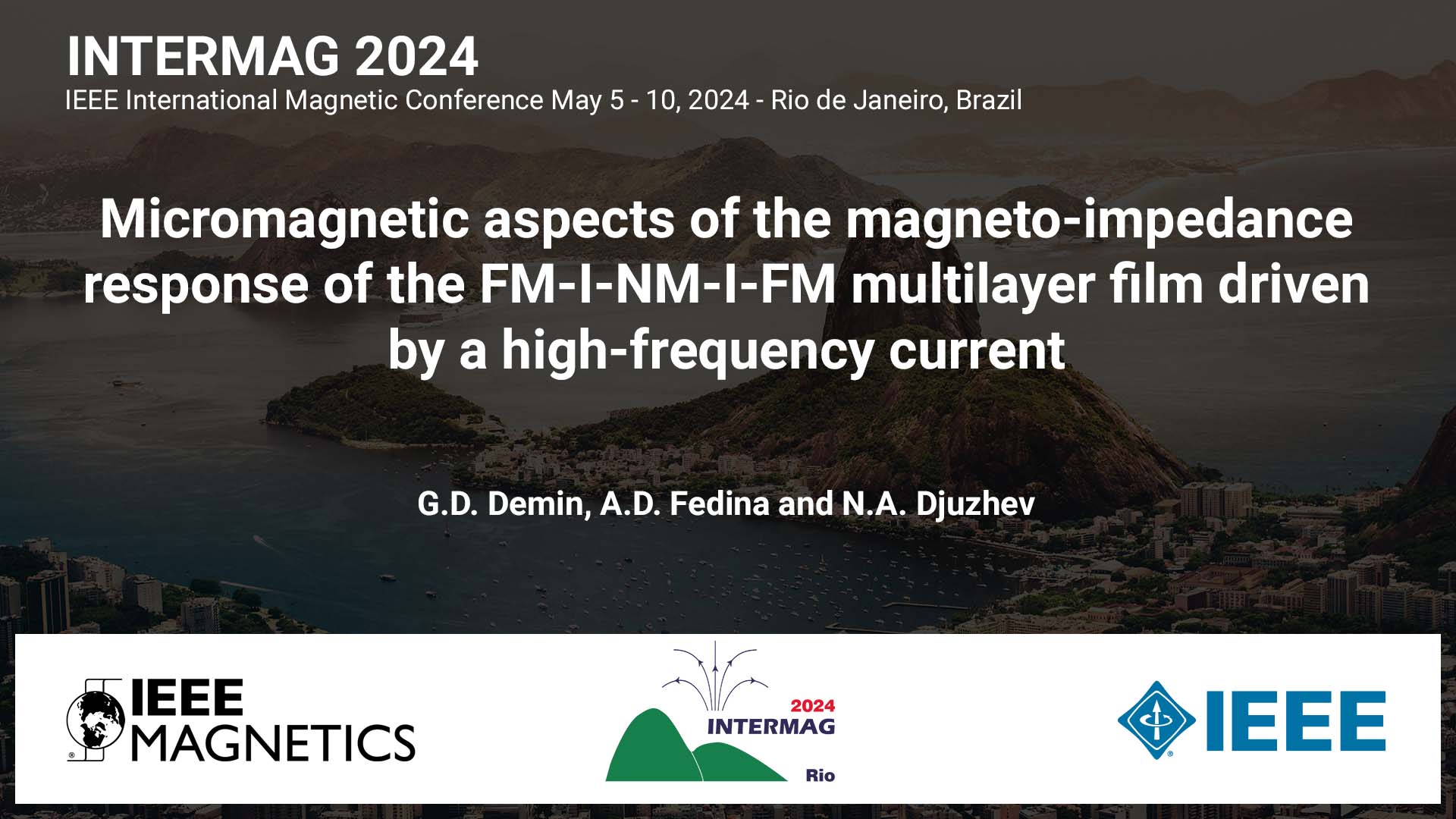 INTERMAG 2024
IEEE International Magnetic Conference May 5 - 10, 2024 - Rio de Janeiro, Brazil

Micromagnetic aspects of the magneto-impedance response of the FM-I-NM-I-FM multilayer film driven by a high-frequency current

G.D. Demin, A.D. Fedina and N.A. Djuzhev

IEEE MAGNETICS

2024
INTERMAG
Rio

IEEE